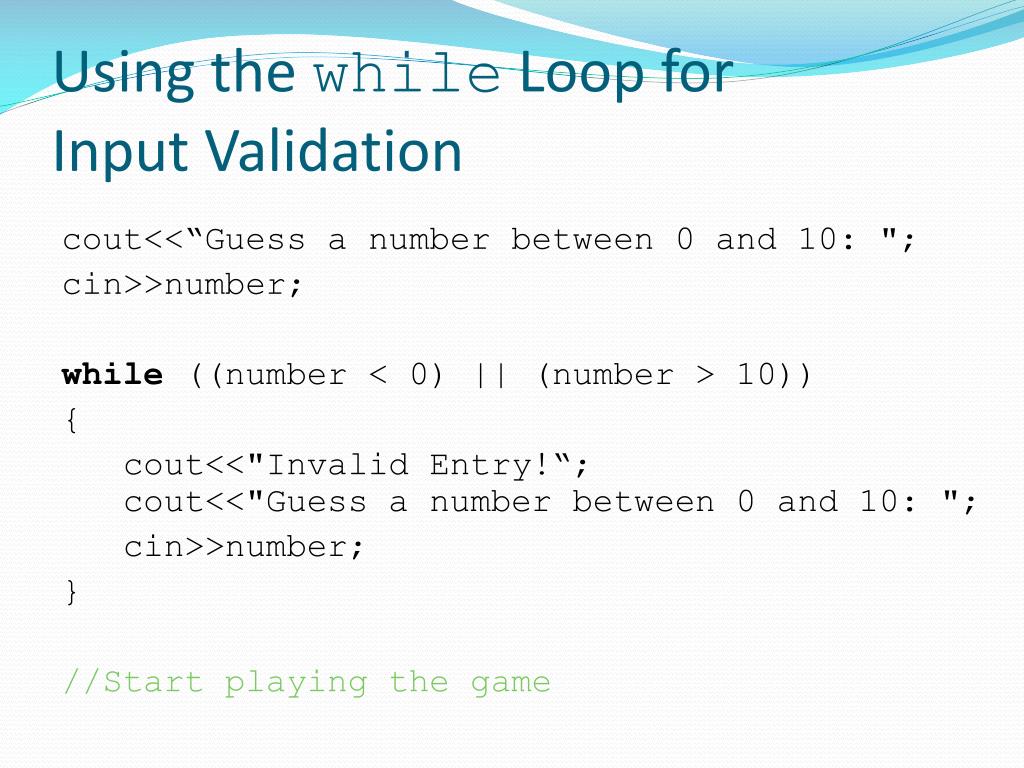 Using the while Loop for Input Validation

cout<<“Guess a number between 0 and 10: ";
cin>>number;

while ((number < 0) || (number > 10))
{
cout<<"Invalid Entry!“;
cout<<"Guess a number between 0 and 10: ";
cin>>number;
}

//Start playing the game